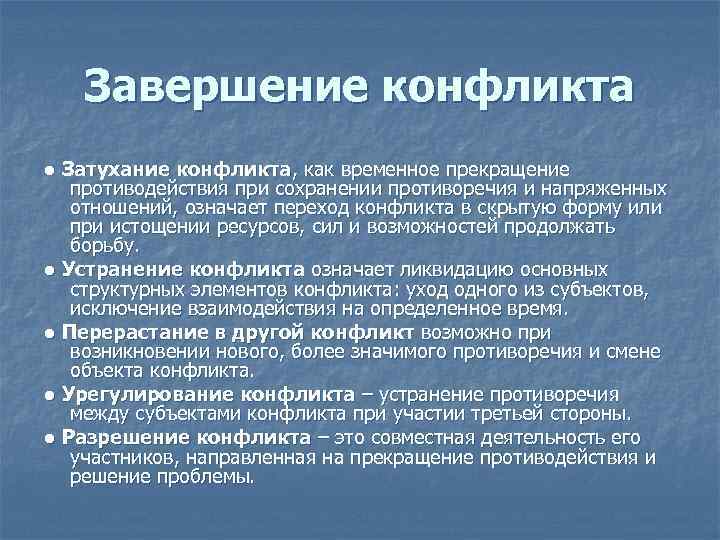 Завершение конфликта

● Затухание конфликта, как временное прекращение противодействия при сохранении противоречия и напряженных отношений, означает переход конфликта в скрытую форму или при истощении ресурсов, сил и возможностей продолжать борьбу.

● Устранение конфликта означает ликвидацию основных структурных элементов конфликта: уход одного из субъектов, исключение взаимодействия на определенное время.

● Перерастание в другой конфликт возможно при возникновении нового, более значимого противоречия и смене объекта конфликта.

● Урегулирование конфликта – устранение противоречия между субъектами конфликта при участии третьей стороны.

● Разрешение конфликта – это совместная деятельность его участников, направленная на прекращение противодействия и решение проблемы.